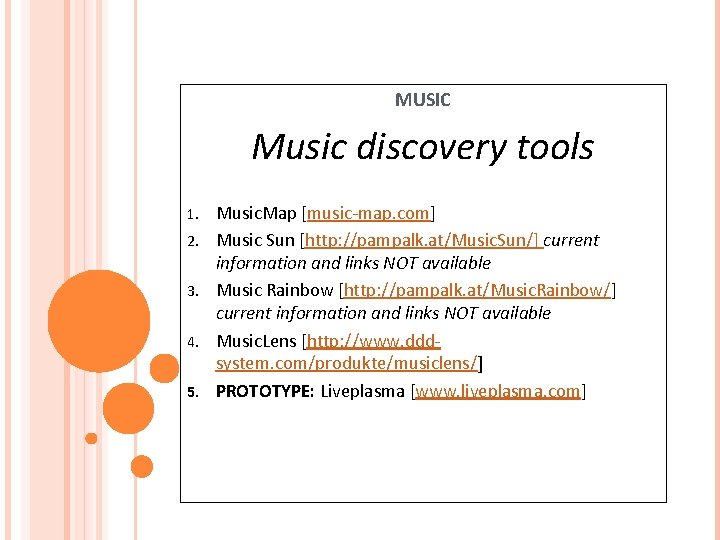 MUSIC

Music discovery tools

1. MusicMap [music-map.com]
2. Music Sun [http://pampalk.at/MusicSun/] current information and links NOT available
3. Music Rainbow [http://pampalk.at/MusicRainbow/] current information and links NOT available
4. MusicLens [http://www.ddd-system.com/produkte/musiclens/]
5. PROTOTYPE: Liveplasma [www.liveplasma.com]